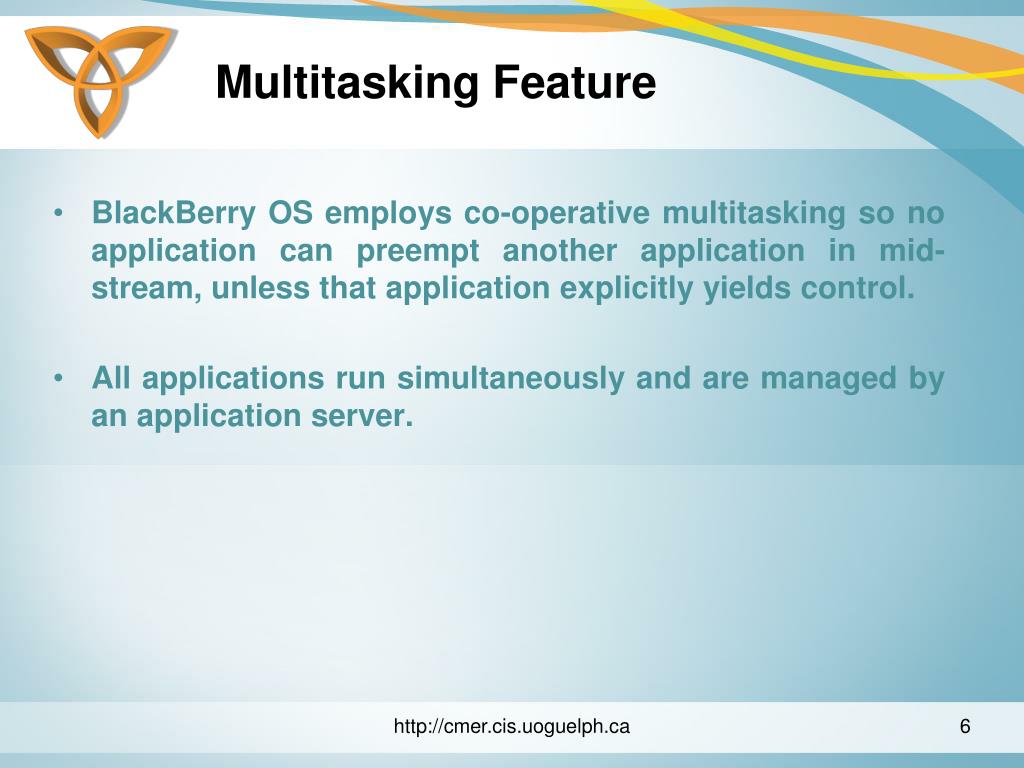 Multitasking Feature

• BlackBerry OS employs co-operative multitasking so no application can preempt another application in mid-stream, unless that application explicitly yields control.

• All applications run simultaneously and are managed by an application server.

http://cmer.cis.uoguelph.ca

6